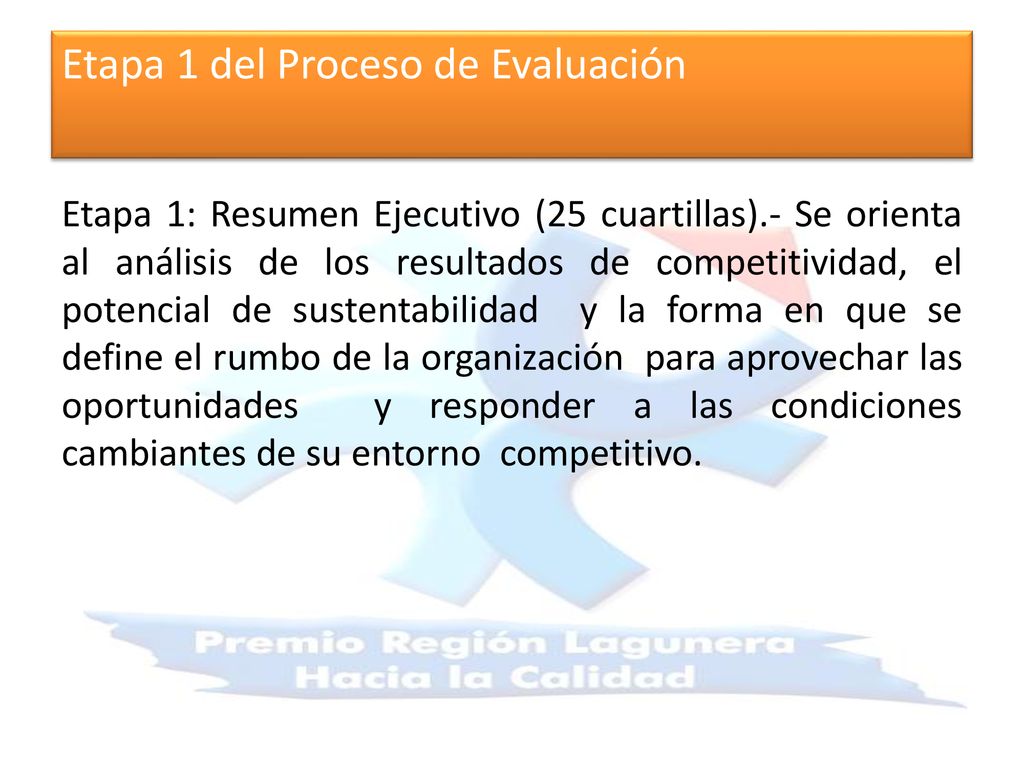 Etapa 1 del Proceso de Evaluación

Etapa 1: Resumen Ejecutivo (25 cuartillas).- Se orienta al análisis de los resultados de competitividad, el potencial de sustentabilidad y la forma en que se define el rumbo de la organización para aprovechar las oportunidades y responder a las condiciones cambiantes de su entorno competitivo.

Premio Región Lagunera
Hacia la Calidad